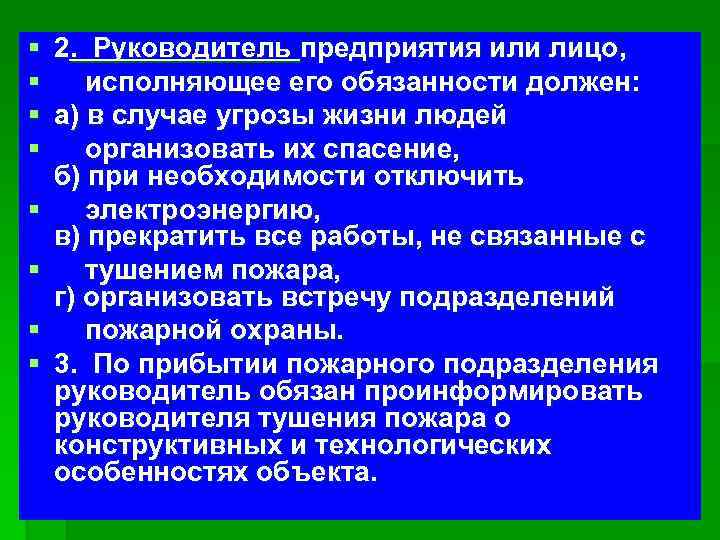 2. Руководитель предприятия или лицо,
исполняющее его обязанности должен:
а) в случае угрозы жизни людей
организовать их спасение,
б) при необходимости отключить
электроэнергию,
в) прекратить все работы, не связанные с
тушением пожара,
г) организовать встречу подразделений
пожарной охраны.
3. По прибытии пожарного подразделения руководитель обязан проинформировать руководителя тушения пожара о конструктивных и технологических особенностях объекта.